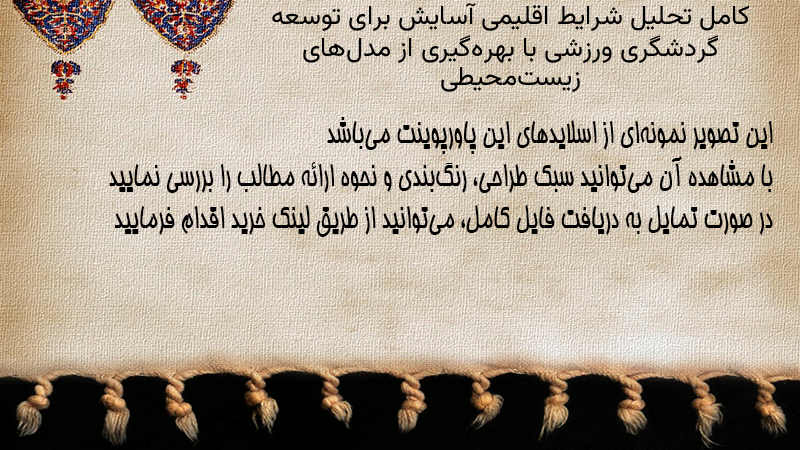 کامل تحلیل شرایط اقلیمی آسایش برای توسعه گردشگری ورزشی با بهره‌گیری از مدل‌های زیست‌محیطی

این تصویر نمونه‌ای از اسلایدهای این پاورپوینت می‌باشد
با مشاهده آن می‌توانید سبک طراحی، رنگ‌بندی و نحوه ارائه مطالب را بررسی نمایید
در صورت تمایل به دریافت فایل کامل، می‌توانید از طریق لینک خرید اقدام فرمایید